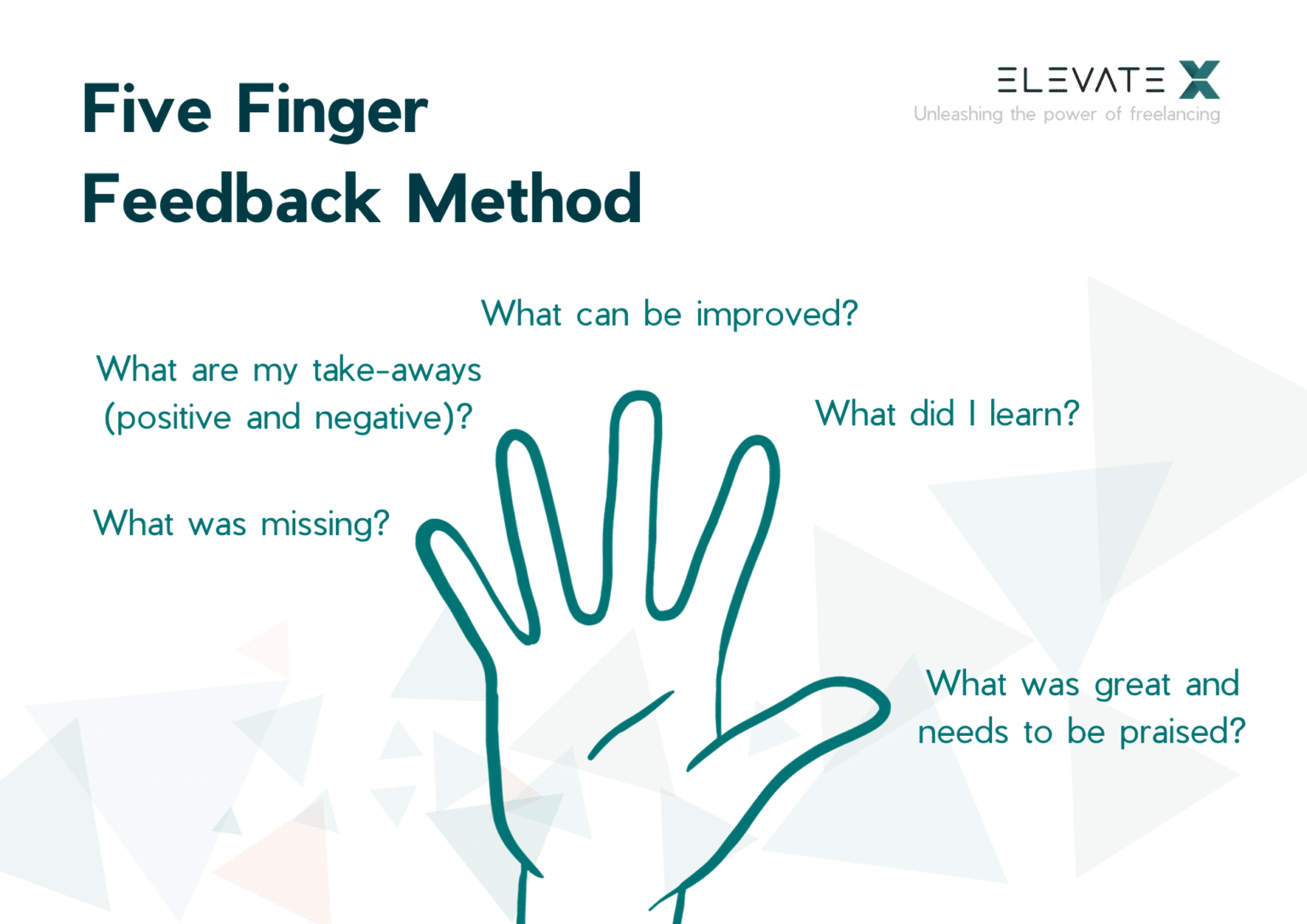 Five Finger Feedback Method

ELEVATE X
Unleashing the power of freelancing

What can be improved?

What are my take-aways (positive and negative)?

What did I learn?

What was missing?

What was great and needs to be praised?